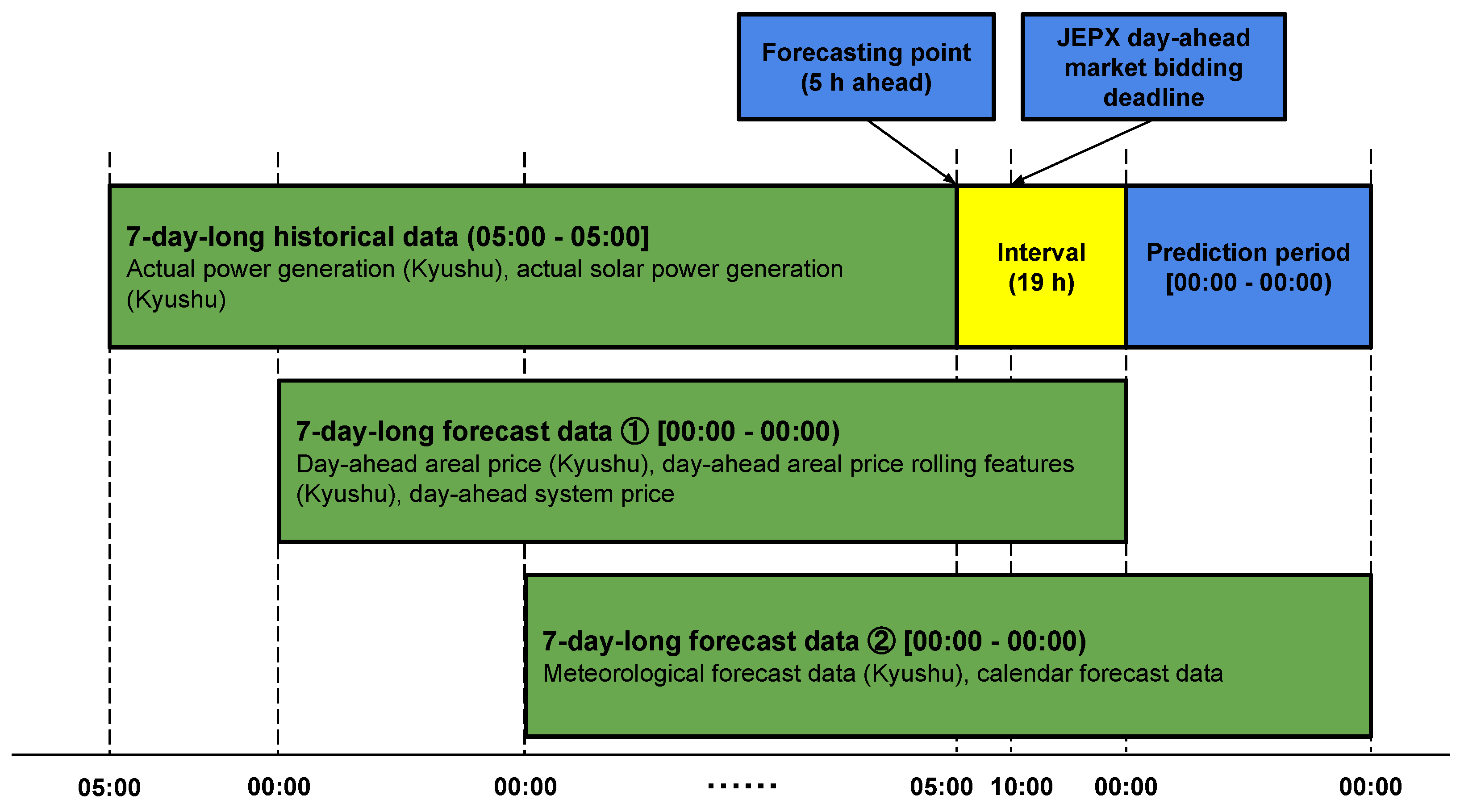 Forecasting point (5 h ahead)

JEPX day-ahead market bidding deadline

7-day-long historical data (05:00 - 05:00]
Actual power generation (Kyushu), actual solar power generation (Kyushu)

Interval (19 h)

Prediction period [00:00 - 00:00)

7-day-long forecast data ① [00:00 - 00:00)
Day-ahead areal price (Kyushu), day-ahead areal price rolling features (Kyushu), day-ahead system price

7-day-long forecast data ② [00:00 - 00:00)
Meteorological forecast data (Kyushu), calendar forecast data

05:00 00:00 00:00 ······ 05:00 10:00 00:00 00:00